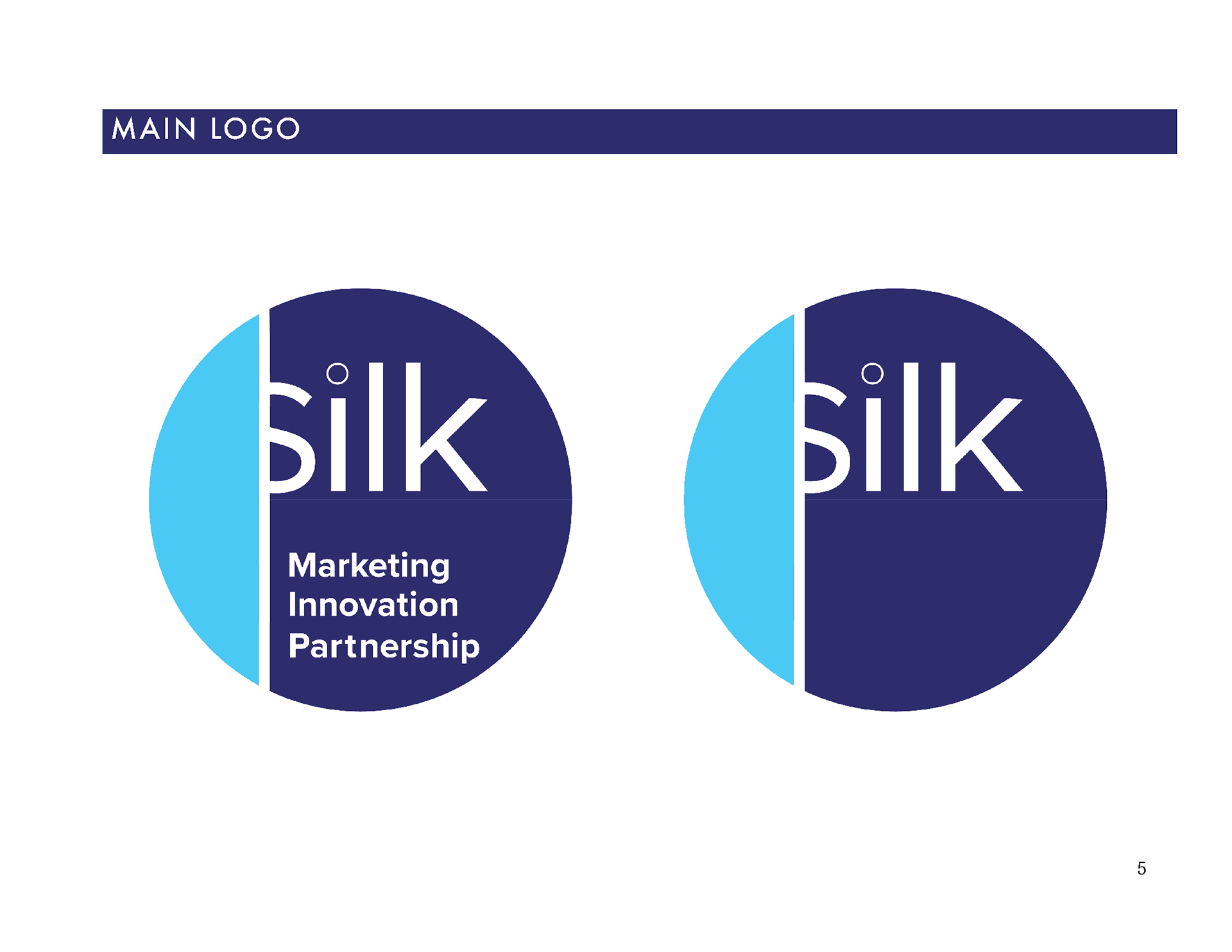 MAIN LOGO

Silk

Marketing Innovation Partnership

Silk

5